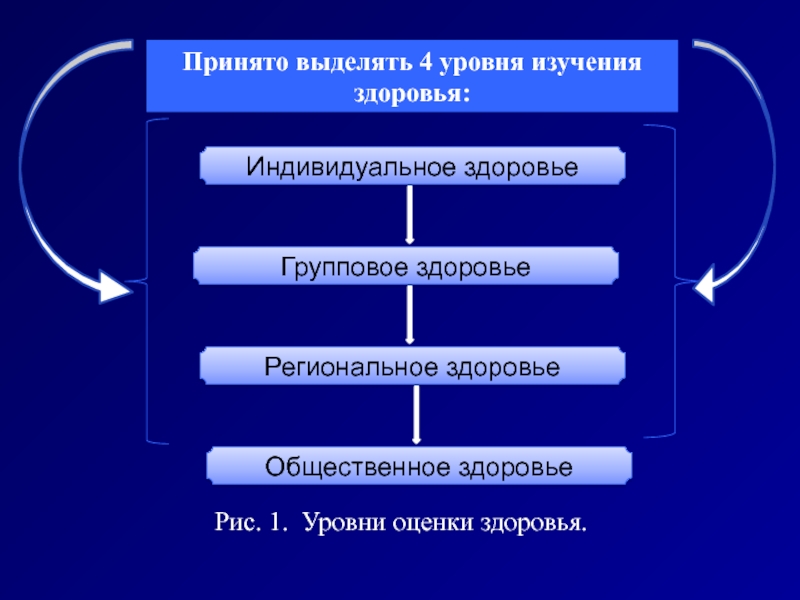 Принято выделять 4 уровня изучения здоровья:

Индивидуальное здоровье

Групповое здоровье

Региональное здоровье

Общественное здоровье

Рис. 1. Уровни оценки здоровья.